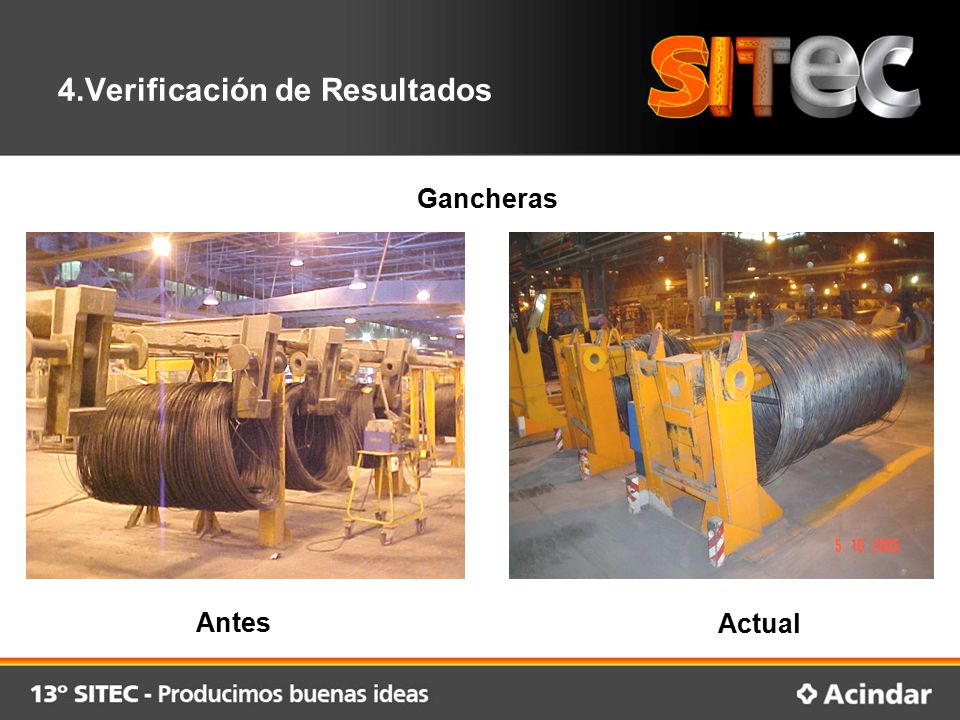 4.Verificación de Resultados

SITEC

Gancheras

5 10 2005

Antes

Actual

13° SITEC - Producimos buenas ideas

Acindar